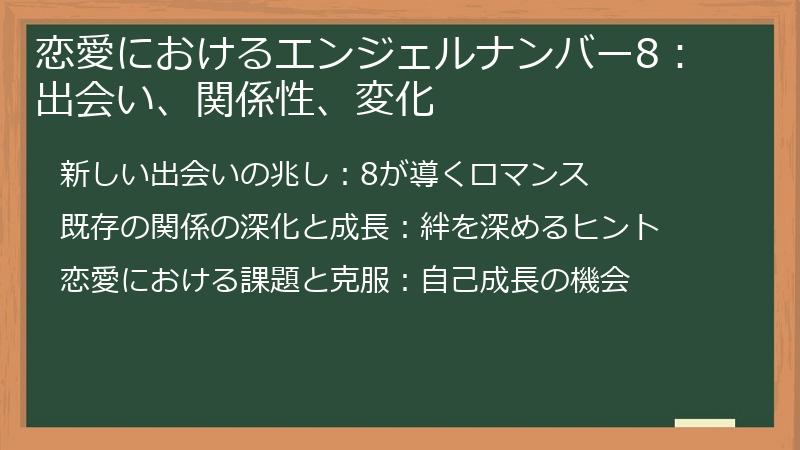 恋愛におけるエンジェルナンバー8：出会い、関係性、変化

新しい出会いの兆し：8が導くロマンス

既存の関係の深化と成長：絆を深めるヒント

恋愛における課題と克服：自己成長の機会